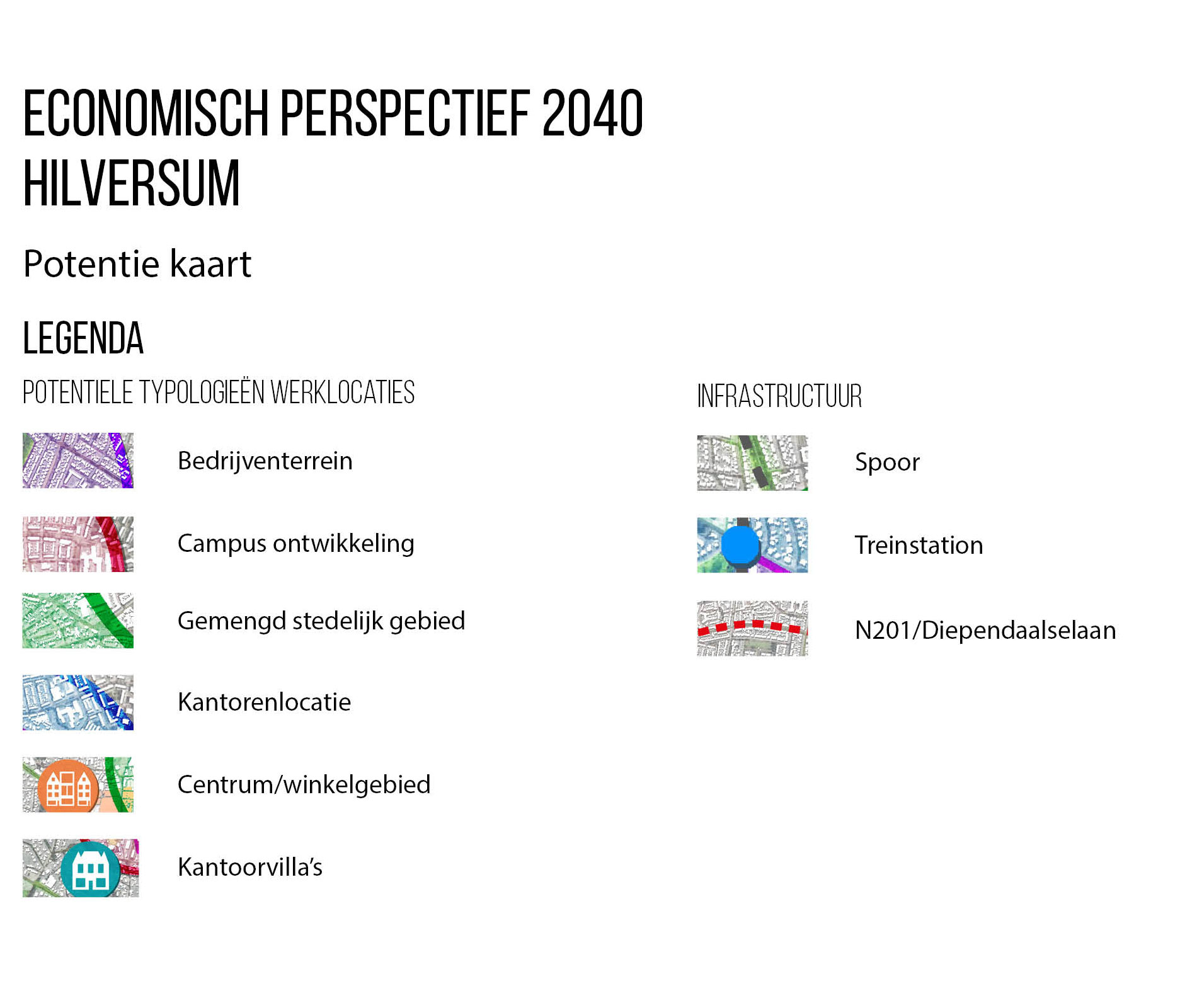 ECONOMISCH PERSPECTIEF 2040
HILVERSUM

Potentie kaart

LEGENDA

POTENTIELE TYPOLOGIEËN WERKLOCATIES

Bedrijventerrein

Campus ontwikkeling

Gemengd stedelijk gebied

Kantorenlocatie

Centrum/winkelgebied

Kantoorvilla's

INFRASTRUCTUUR

Spoor

Treinstation

N201/Diependaalselaan